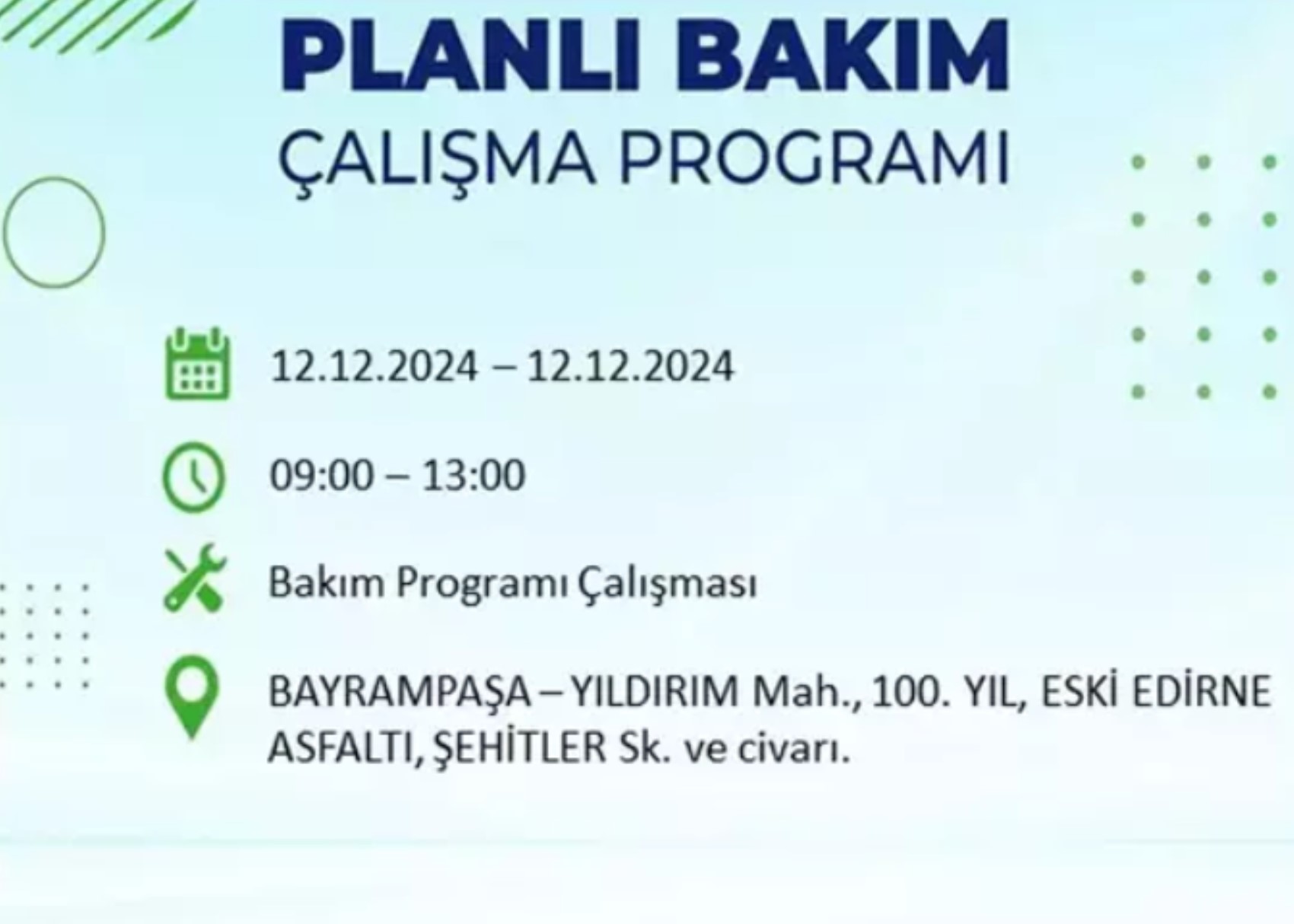 PLANLI BAKIM
ÇALIŞMA PROGRAMI

12.12.2024 – 12.12.2024

09:00 – 13:00

Bakım Programı Çalışması

BAYRAMPAŞA – YILDIRIM Mah., 100. YIL, ESKİ EDİRNE ASFALTI, ŞEHİTLER Sk. ve civarı.